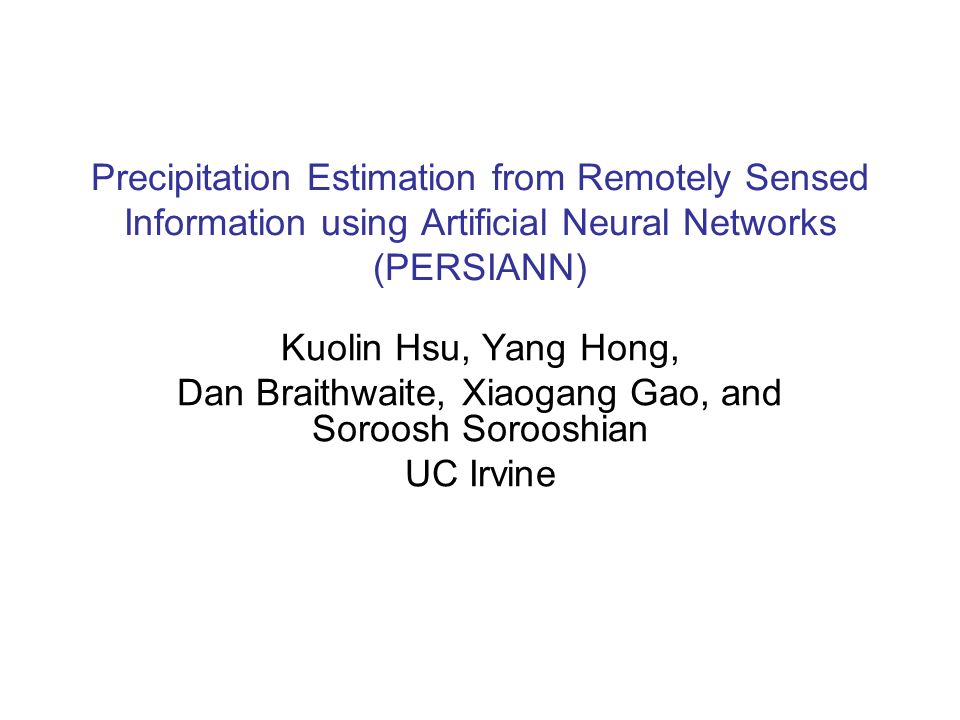 Precipitation Estimation from Remotely Sensed Information using Artificial Neural Networks (PERSIANN)

Kuolin Hsu, Yang Hong,
Dan Braithwaite, Xiaogang Gao, and Soroosh Sorooshian
UC Irvine